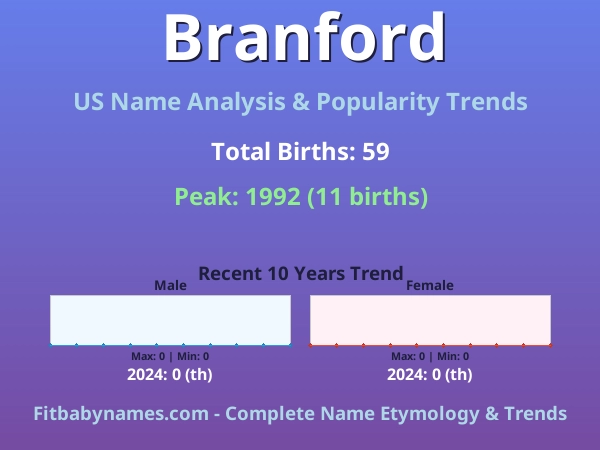 Branford

US Name Analysis & Popularity Trends

Total Births: 59

Peak: 1992 (11 births)

Recent 10 Years Trend

Male

Max: 0 | Min: 0

2024: 0 (th)

Female

Max: 0 | Min: 0

2024: 0 (th)

Fitbabynames.com - Complete Name Etymology & Trends